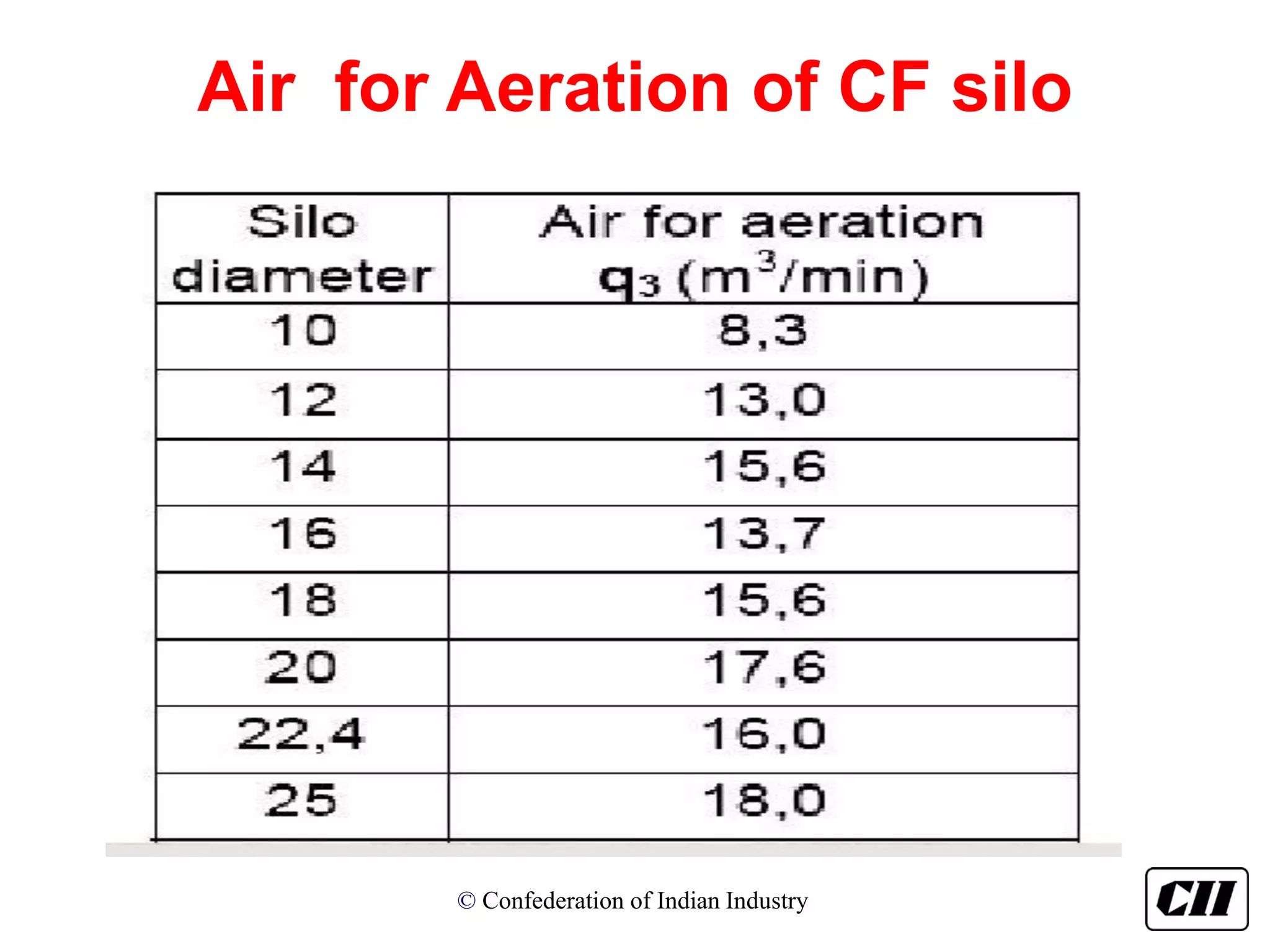 Air for Aeration of CF silo

| Silo diameter | Air for aeration $q_3$ ($m^3$/min) |
|---|---|
| 10 | 8,3 |
| 12 | 13,0 |
| 14 | 15,6 |
| 16 | 13,7 |
| 18 | 15,6 |
| 20 | 17,6 |
| 22,4 | 16,0 |
| 25 | 18,0 |

© Confederation of Indian Industry

CII